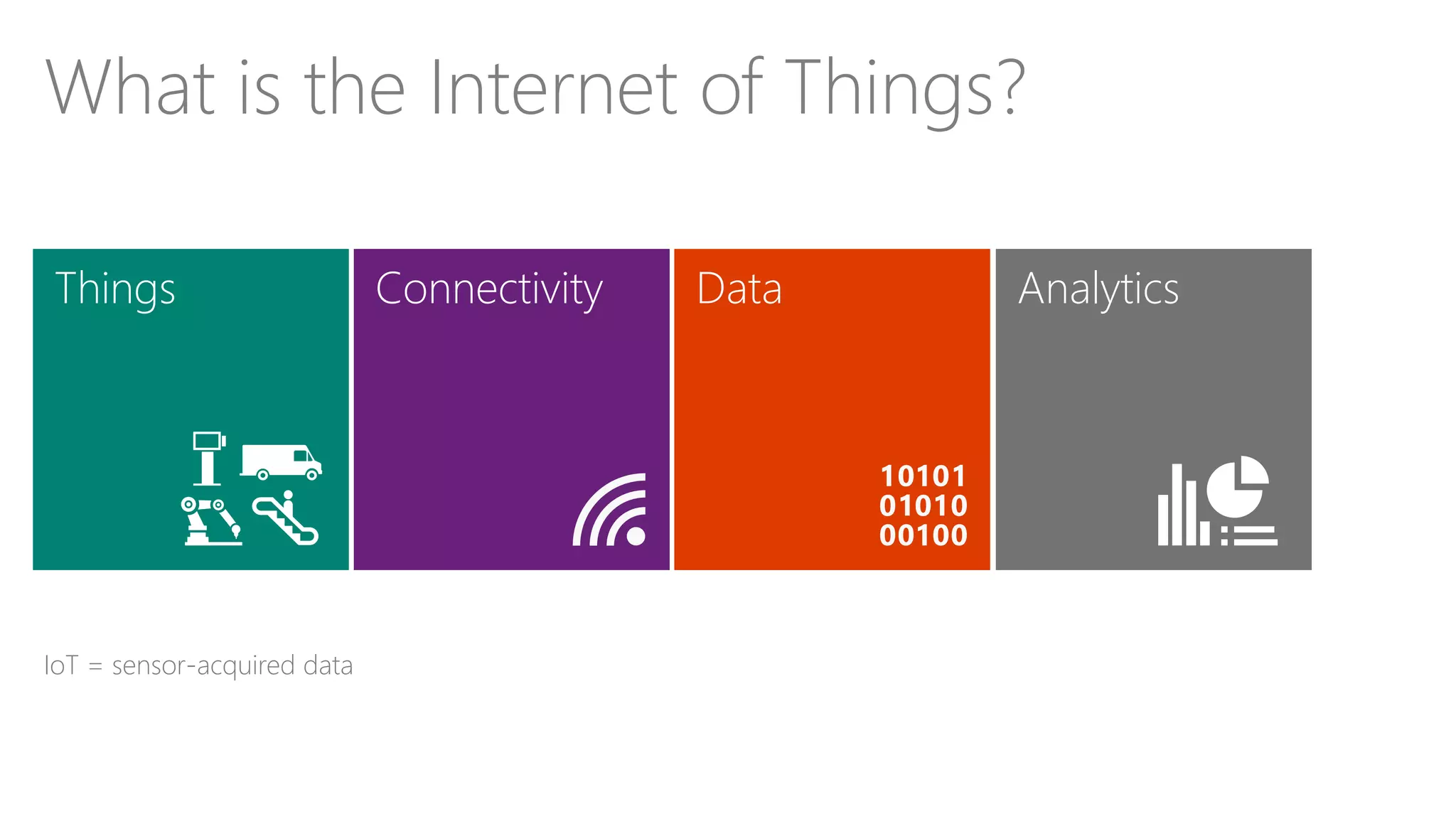 What is the Internet of Things?

Things

Connectivity

Data

10101
01010
00100

Analytics

IoT = sensor-acquired data